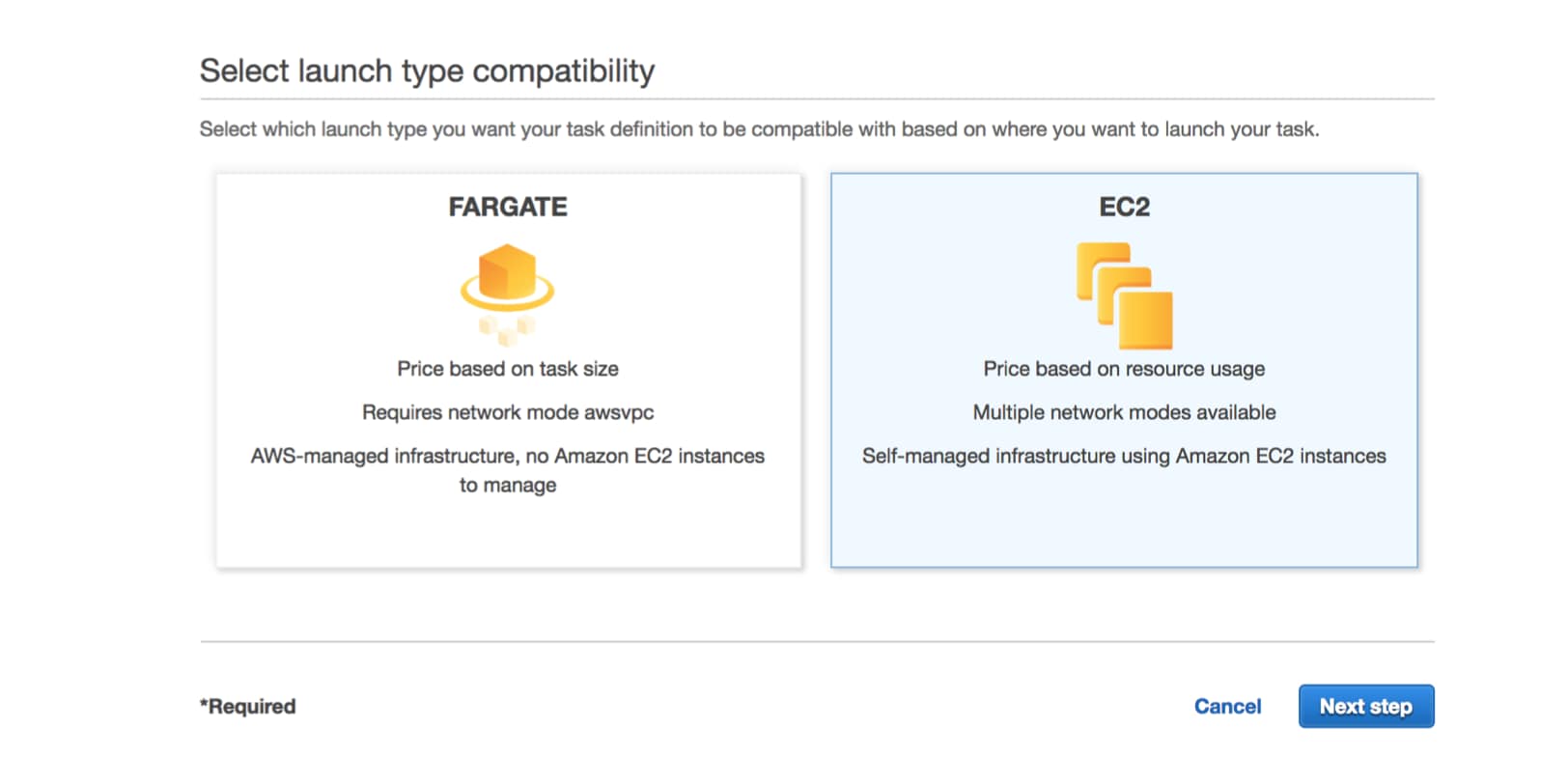 Select launch type compatibility

Select which launch type you want your task definition to be compatible with based on where you want to launch your task.

FARGATE

Price based on task size

Requires network mode awsvpc

AWS-managed infrastructure, no Amazon EC2 instances to manage

EC2

Price based on resource usage

Multiple network modes available

Self-managed infrastructure using Amazon EC2 instances

*Required

Cancel

Next step